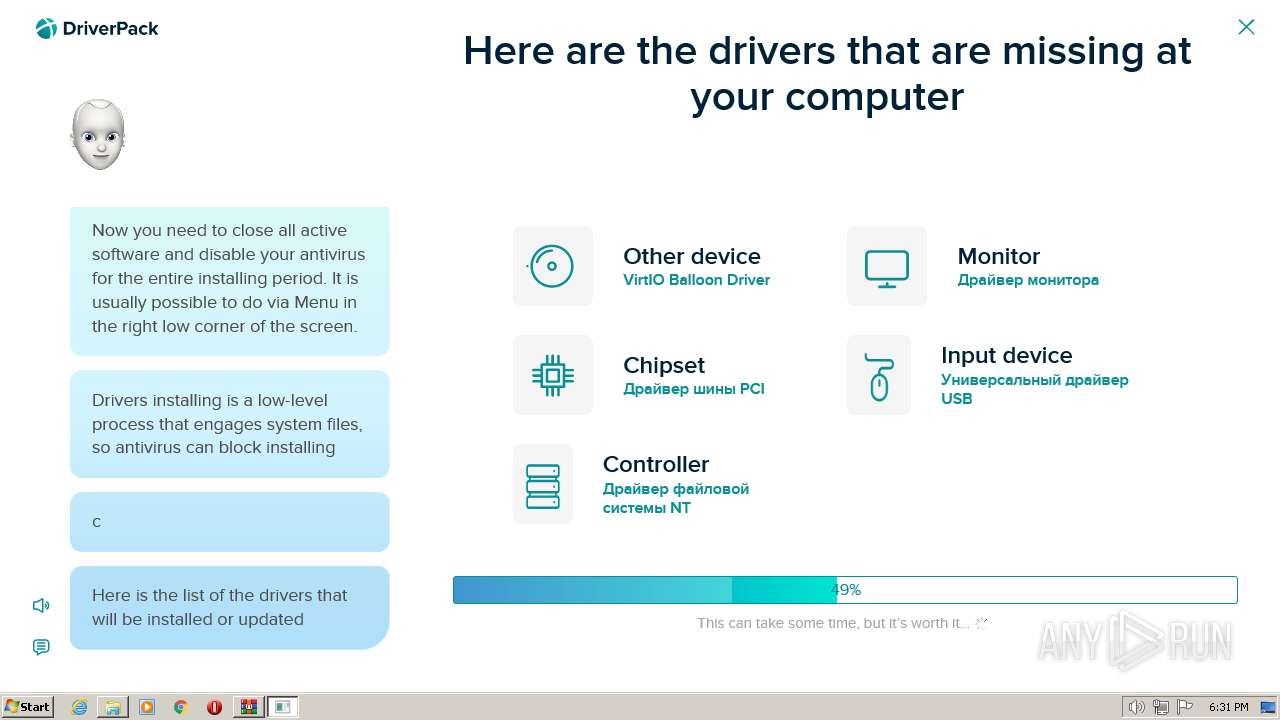 DriverPack

Here are the drivers that are missing at your computer

Now you need to close all active software and disable your antivirus for the entire installing period. It is usually possible to do via Menu in the right low corner of the screen.

Drivers installing is a low-level process that engages system files, so antivirus can block installing

c

Here is the list of the drivers that will be installed or updated

Other device
VirtIO Balloon Driver

Monitor
Драйвер монитора

Chipset
Драйвер шины PCI

Input device
Универсальный драйвер USB

Controller
Драйвер файловой системы NT

49%

This can take some time, but it's worth it...

ANY RUN

Start

6:31 PM